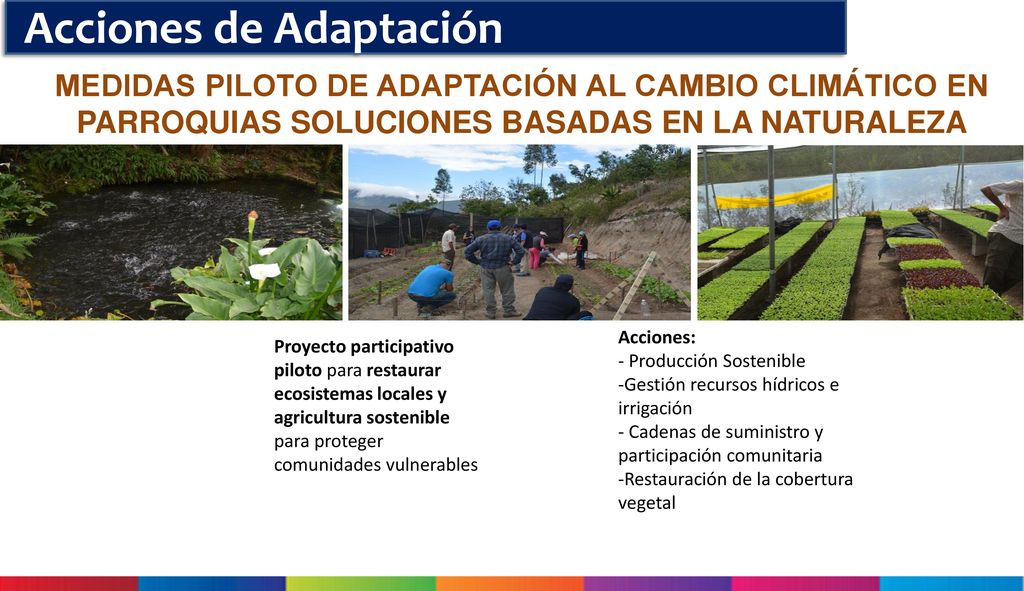 Acciones de Adaptación

MEDIDAS PILOTO DE ADAPTACIÓN AL CAMBIO CLIMÁTICO EN PARROQUIAS SOLUCIONES BASADAS EN LA NATURALEZA

Proyecto participativo piloto para restaurar ecosistemas locales y agricultura sostenible para proteger comunidades vulnerables

Acciones:
- Producción Sostenible
-Gestión recursos hídricos e irrigación
- Cadenas de suministro y participación comunitaria
-Restauración de la cobertura vegetal